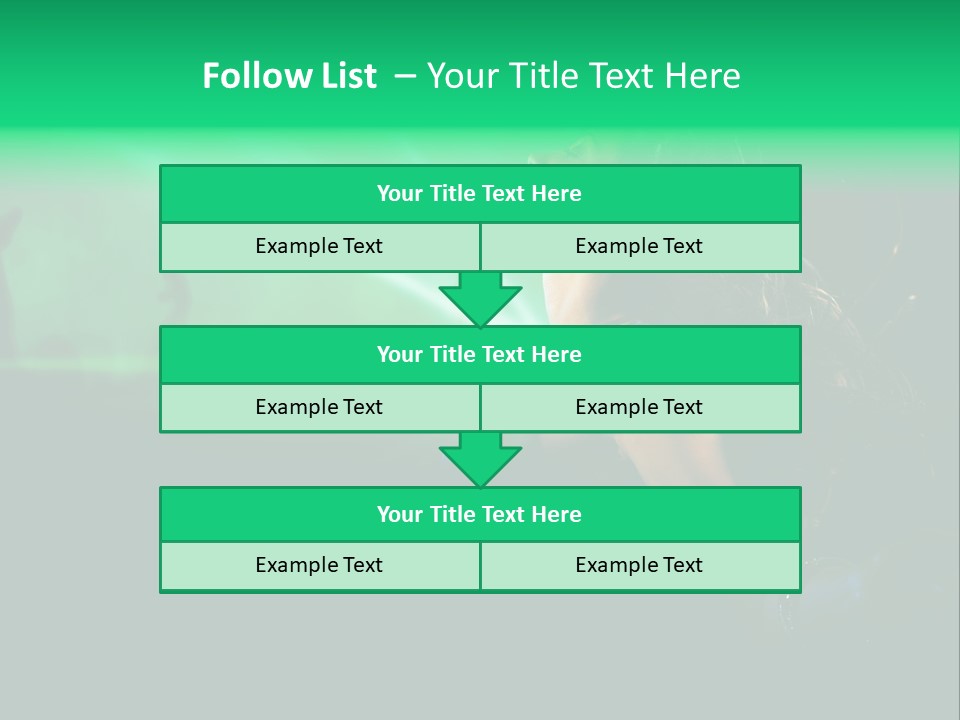 Follow List – Your Title Text Here

Your Title Text Here

Example Text

Example Text

Your Title Text Here

Example Text

Example Text

Your Title Text Here

Example Text

Example Text